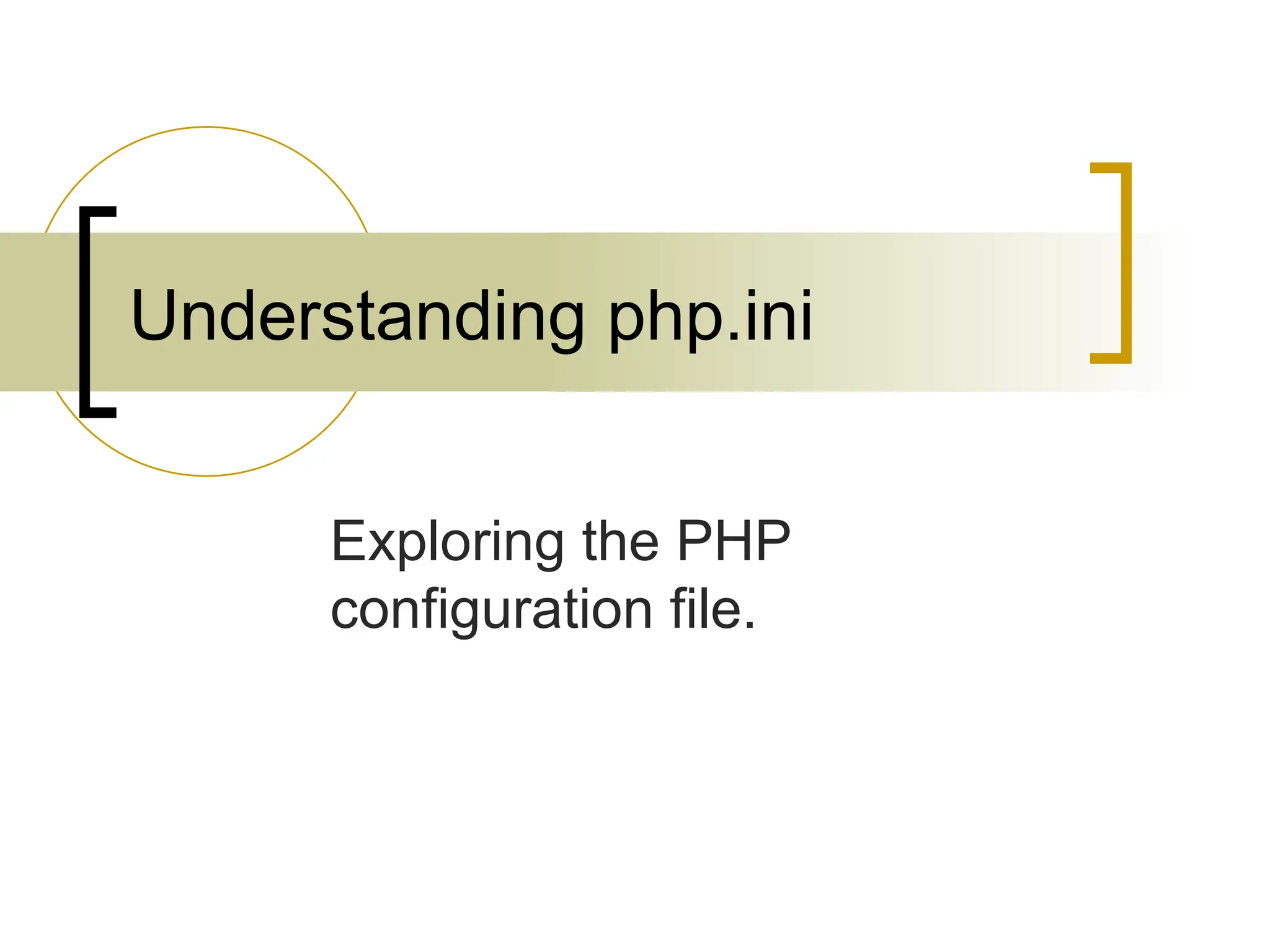 Understanding php.ini

Exploring the PHP configuration file.